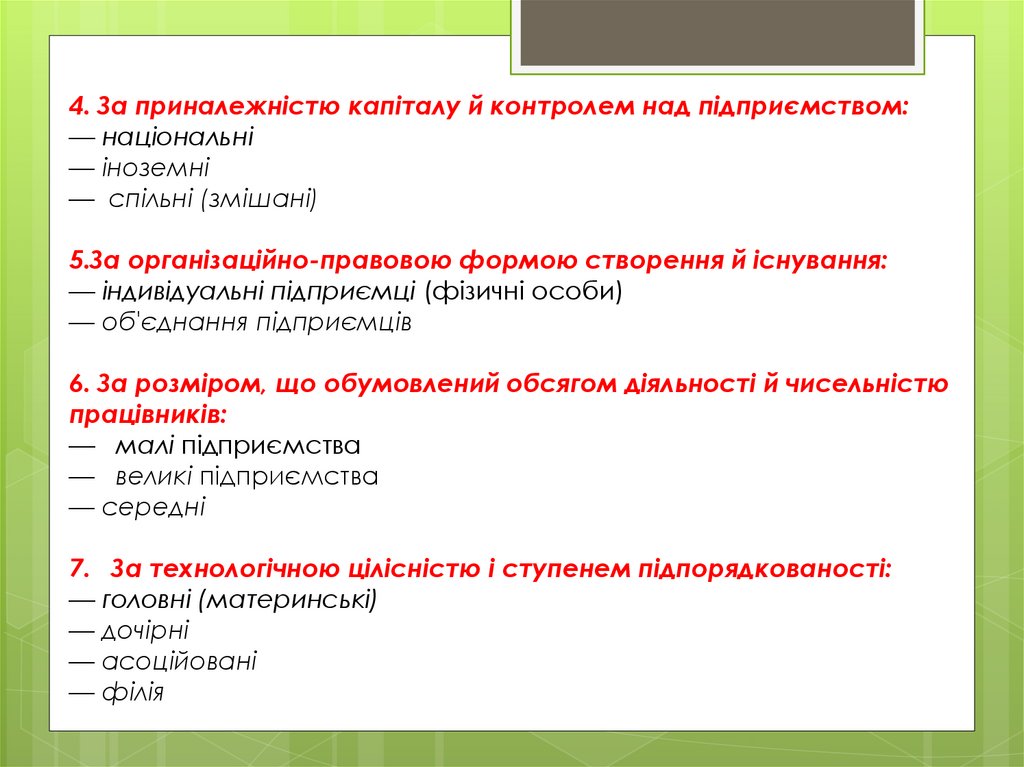 4. За приналежністю капіталу й контролем над підприємством:
— національні
— іноземні
— спільні (змішані)

5.За організаційно-правовою формою створення й існування:
— індивідуальні підприємці (фізичні особи)
— об'єднання підприємців

6. За розміром, що обумовлений обсягом діяльності й чисельністю працівників:
— малі підприємства
— великі підприємства
— середні

7. За технологічною цілісністю і ступенем підпорядкованості:
— головні (материнські)
— дочірні
— асоційовані
— філія